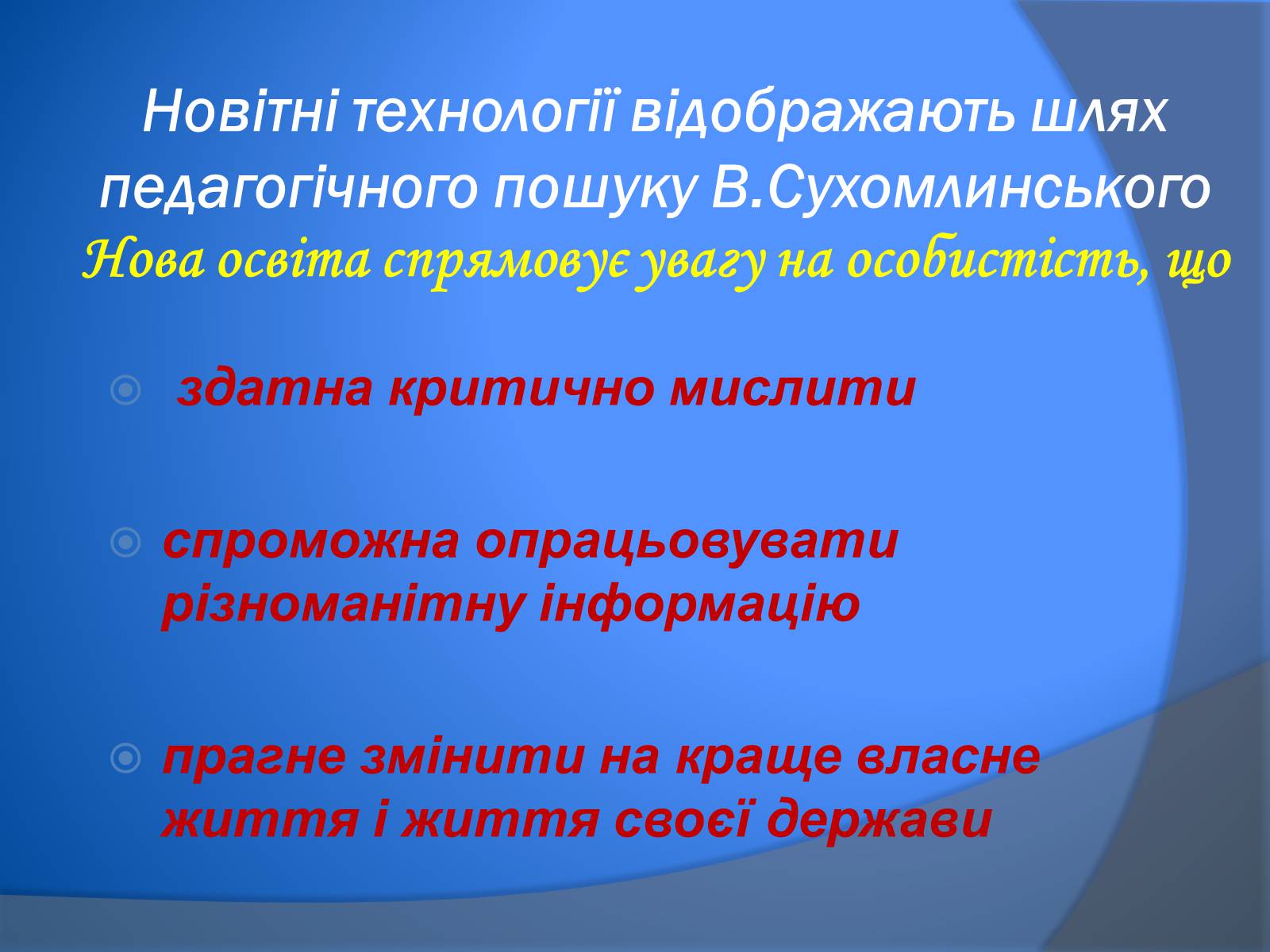 Новітні технології відображають шлях педагогічного пошуку В.Сухомлинського
Нова освіта спрямовує увагу на особистість, що

здатна критично мислити

спроможна опрацьовувати різноманітну інформацію

прагне змінити на краще власне життя і життя своєї держави